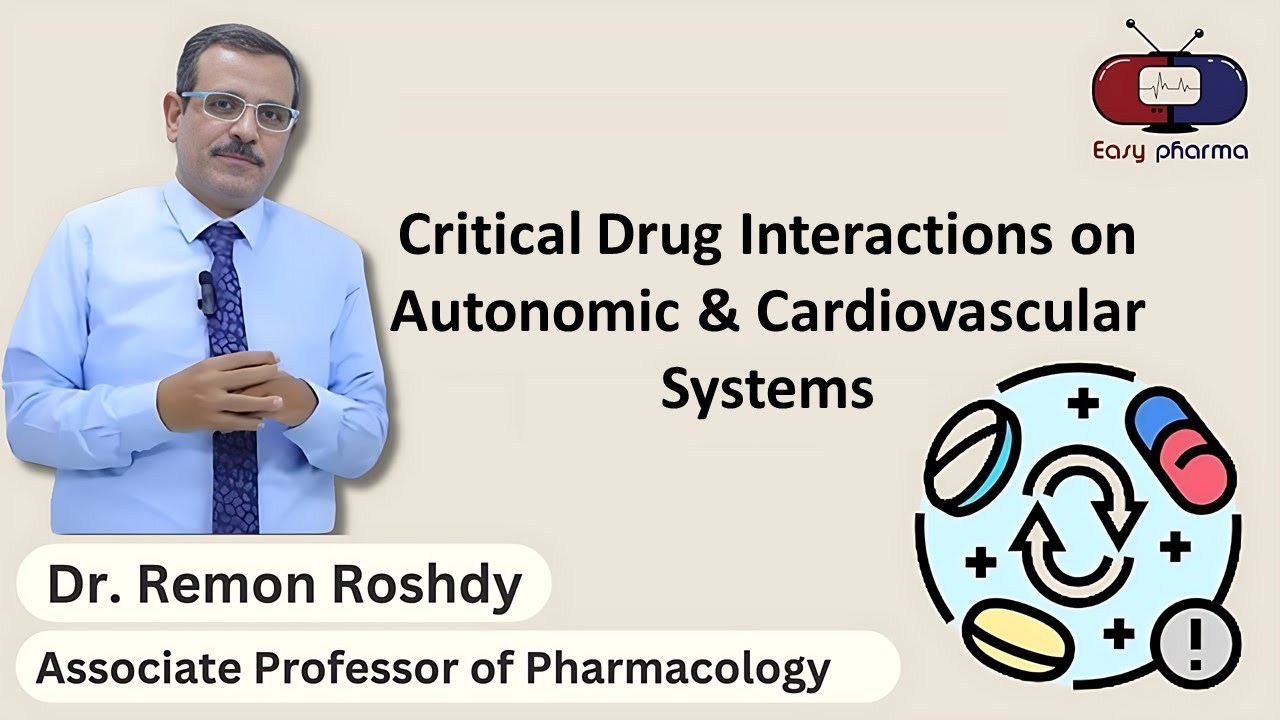 Easy pharma

Critical Drug Interactions on Autonomic & Cardiovascular Systems

Dr. Remon Roshdy

Associate Professor of Pharmacology